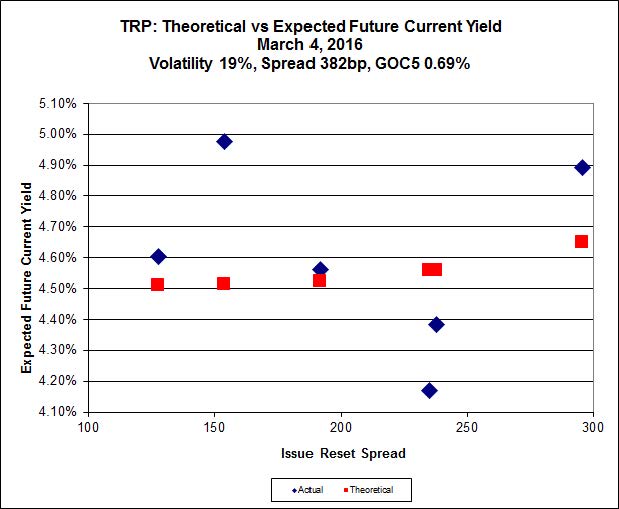 TRP: Theoretical vs Expected Future Current Yield
March 4, 2016
Volatility 19%, Spread 382bp, GOC5 0.69%

Expected Future Current Yield

5.10%
5.00%
4.90%
4.80%
4.70%
4.60%
4.50%
4.40%
4.30%
4.20%
4.10%

100
150
200
250
300

Issue Reset Spread

Actual
Theoretical